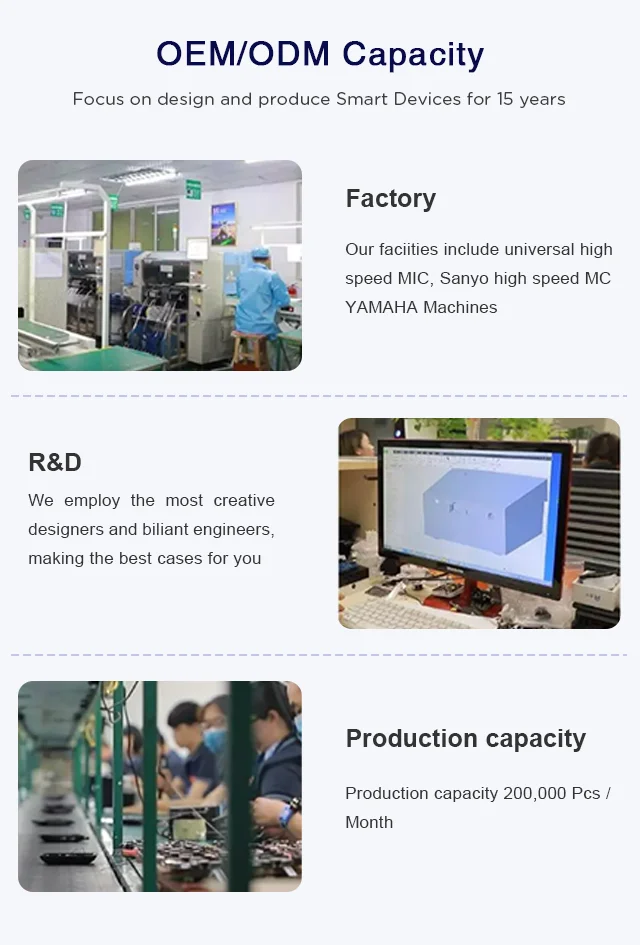 OEM/ODM Capacity

Focus on design and produce Smart Devices for 15 years

Factory

Our faciities include universal high speed MIC, Sanyo high speed MC YAMAHA Machines

R&D

We employ the most creative designers and biliant engineers, making the best cases for you

Production capacity

Production capacity 200,000 Pcs / Month